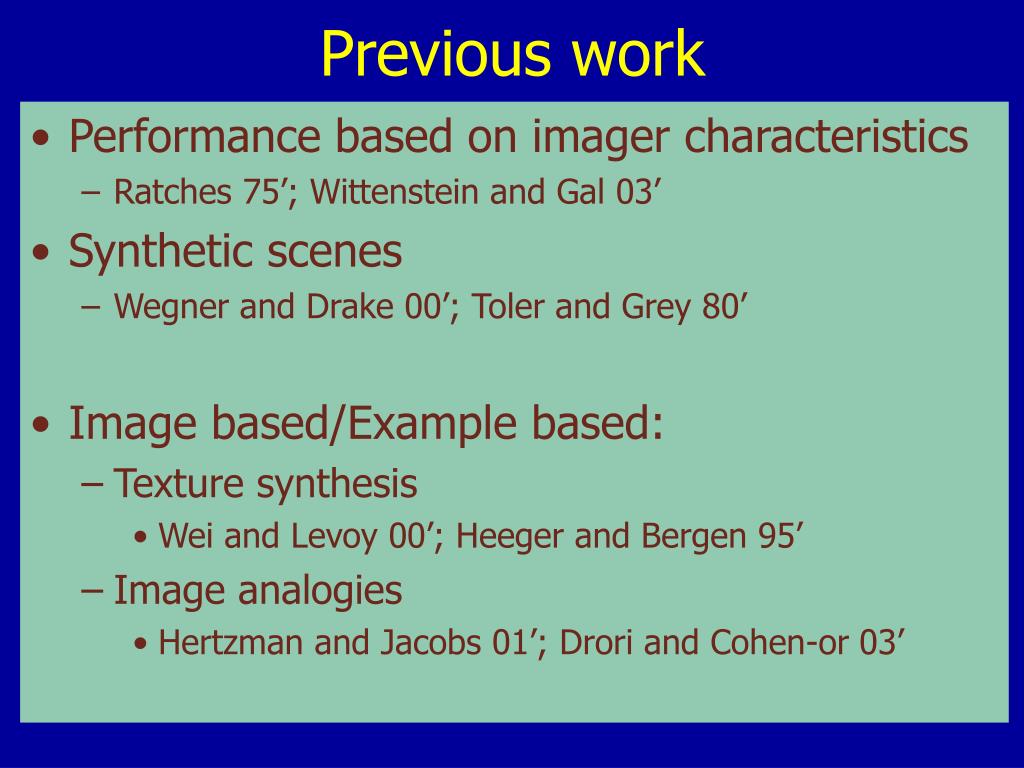 Previous work

• Performance based on imager characteristics
– Ratches 75’; Wittenstein and Gal 03’

• Synthetic scenes
– Wegner and Drake 00’; Toler and Grey 80’

• Image based/Example based:
– Texture synthesis
• Wei and Levoy 00’; Heeger and Bergen 95’
– Image analogies
• Hertzman and Jacobs 01’; Drori and Cohen-or 03’